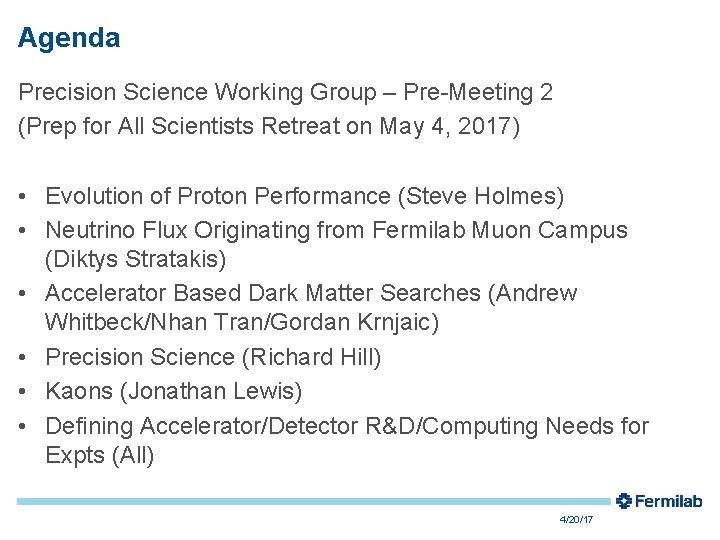 Agenda

Precision Science Working Group – Pre-Meeting 2
(Prep for All Scientists Retreat on May 4, 2017)

• Evolution of Proton Performance (Steve Holmes)
• Neutrino Flux Originating from Fermilab Muon Campus (Diktys Stratakis)
• Accelerator Based Dark Matter Searches (Andrew Whitbeck/Nhan Tran/Gordan Krnjaic)
• Precision Science (Richard Hill)
• Kaons (Jonathan Lewis)
• Defining Accelerator/Detector R&D/Computing Needs for Expts (All)

Fermilab

4/20/17